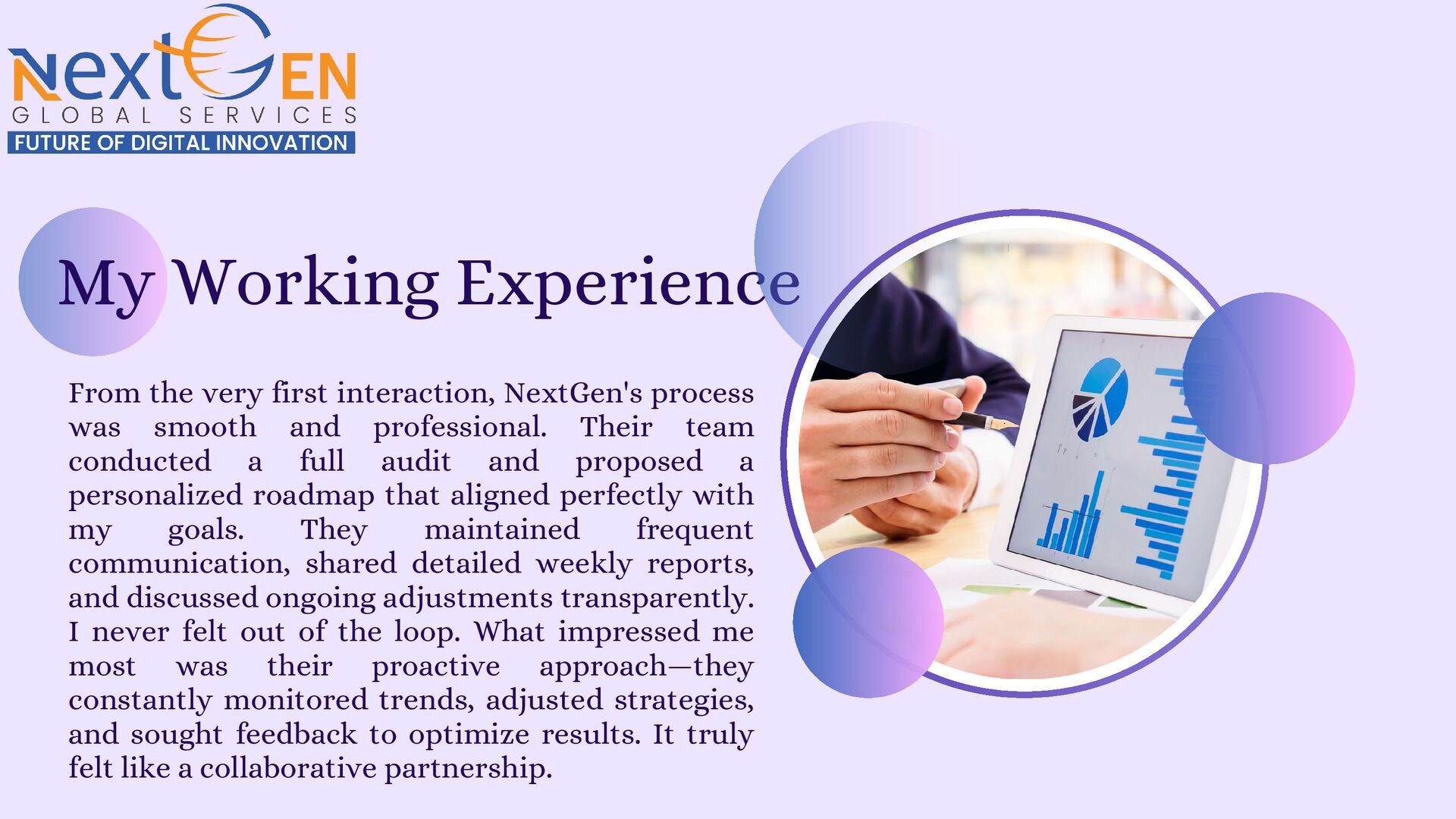 NextGEN
GLOBAL SERVICES
FUTURE OF DIGITAL INNOVATION

My Working Experience

From the very first interaction, NextGen's process was smooth and professional. Their team conducted a full audit and proposed a personalized roadmap that aligned perfectly with my goals. They maintained frequent communication, shared detailed weekly reports, and discussed ongoing adjustments transparently. I never felt out of the loop. What impressed me most was their proactive approach—they constantly monitored trends, adjusted strategies, and sought feedback to optimize results. It truly felt like a collaborative partnership.